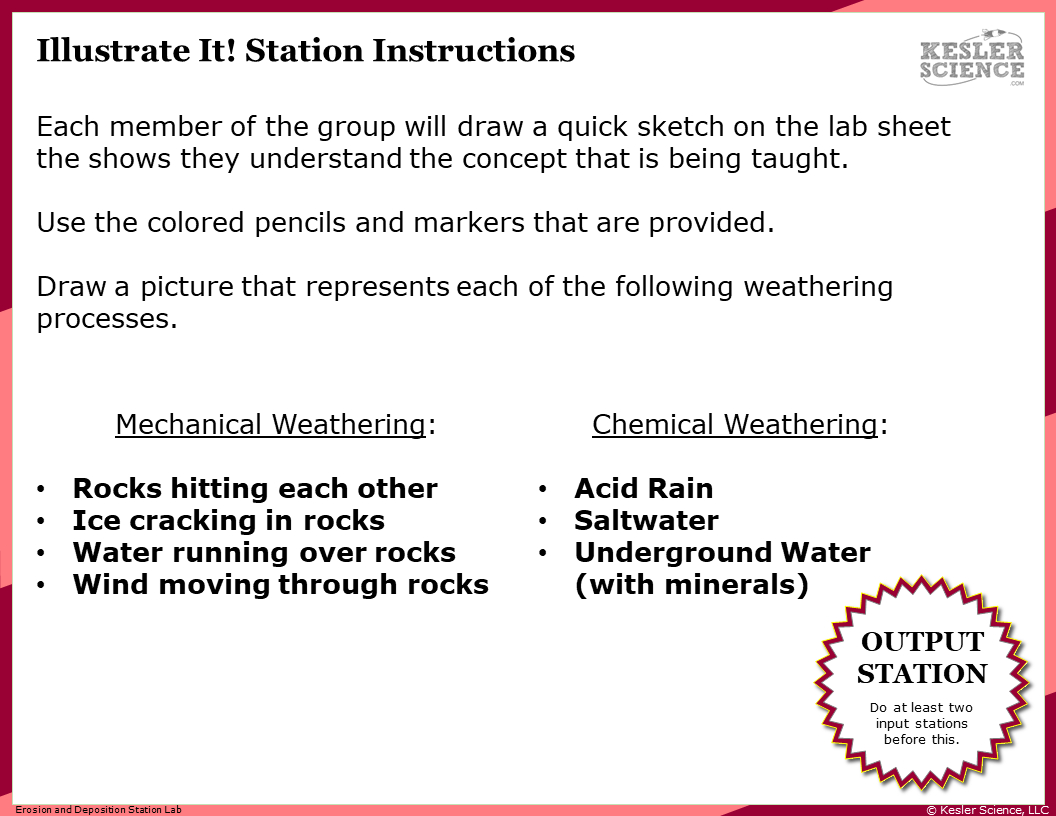 Illustrate It! Station Instructions

KESLER SCIENCE .COM

Each member of the group will draw a quick sketch on the lab sheet the shows they understand the concept that is being taught.

Use the colored pencils and markers that are provided.

Draw a picture that represents each of the following weathering processes.

Mechanical Weathering:

• Rocks hitting each other
• Ice cracking in rocks
• Water running over rocks
• Wind moving through rocks

Chemical Weathering:

• Acid Rain
• Saltwater
• Underground Water (with minerals)

OUTPUT STATION

Do at least two input stations before this.

Erosion and Deposition Station Lab

© Kesler Science, LLC